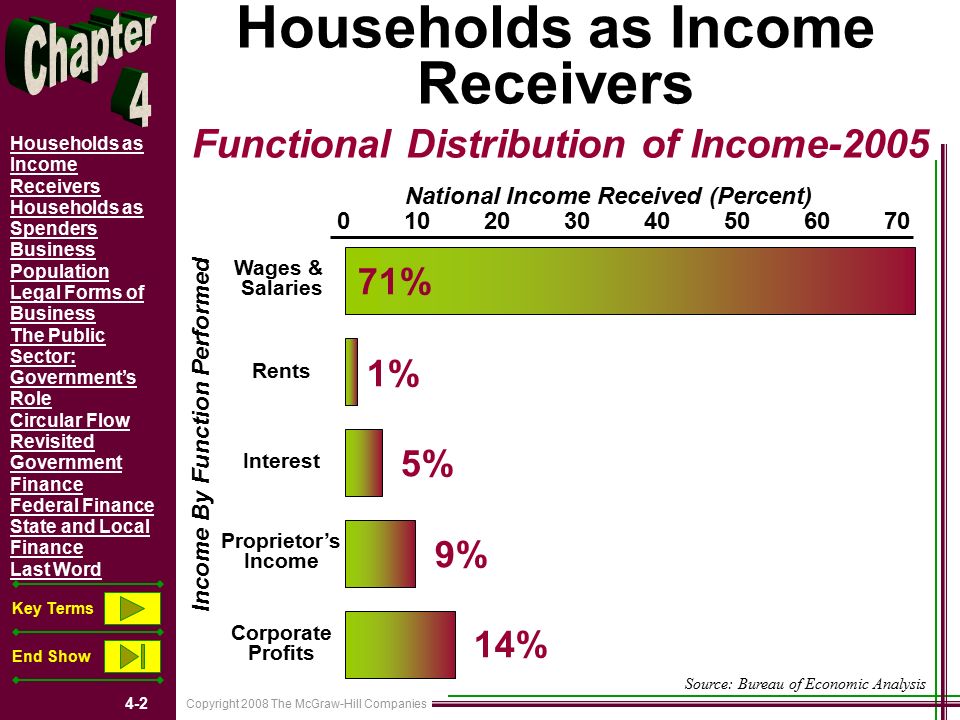 Chapter 4

Households as Income Receivers
Households as Spenders
Business Population
Legal Forms of Business
The Public Sector: Government's Role
Circular Flow Revisited
Government Finance
Federal Finance
State and Local Finance
Last Word

Key Terms

End Show

4-2

Households as Income Receivers

Functional Distribution of Income-2005

National Income Received (Percent)

0 10 20 30 40 50 60 70

Income By Function Performed

Wages & Salaries 71%

Rents 1%

Interest 5%

Proprietor's Income 9%

Corporate Profits 14%

Source: Bureau of Economic Analysis

Copyright 2008 The McGraw-Hill Companies